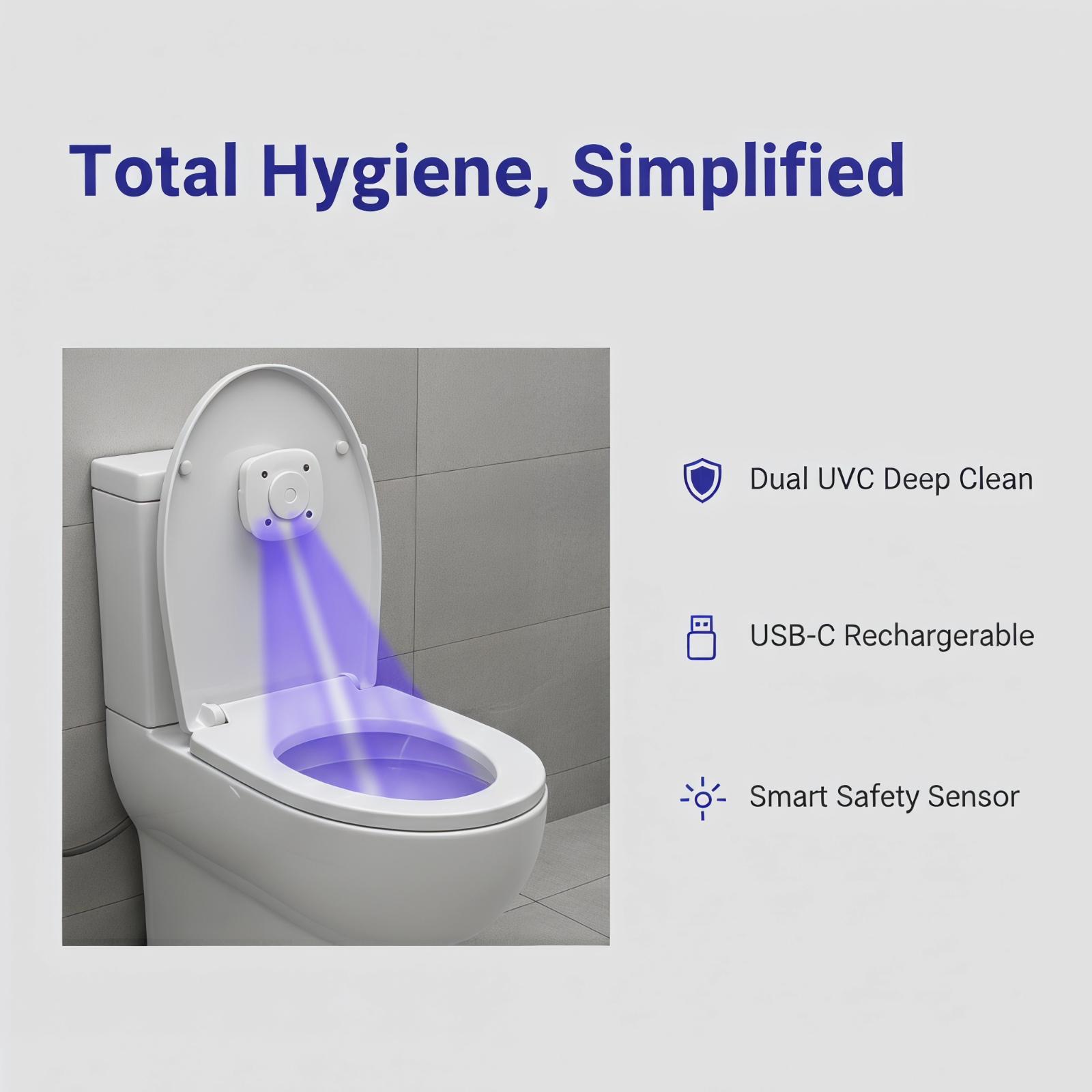 Total Hygiene, Simplified

Dual UVC Deep Clean

USB-C Rechargerable

Smart Safety Sensor